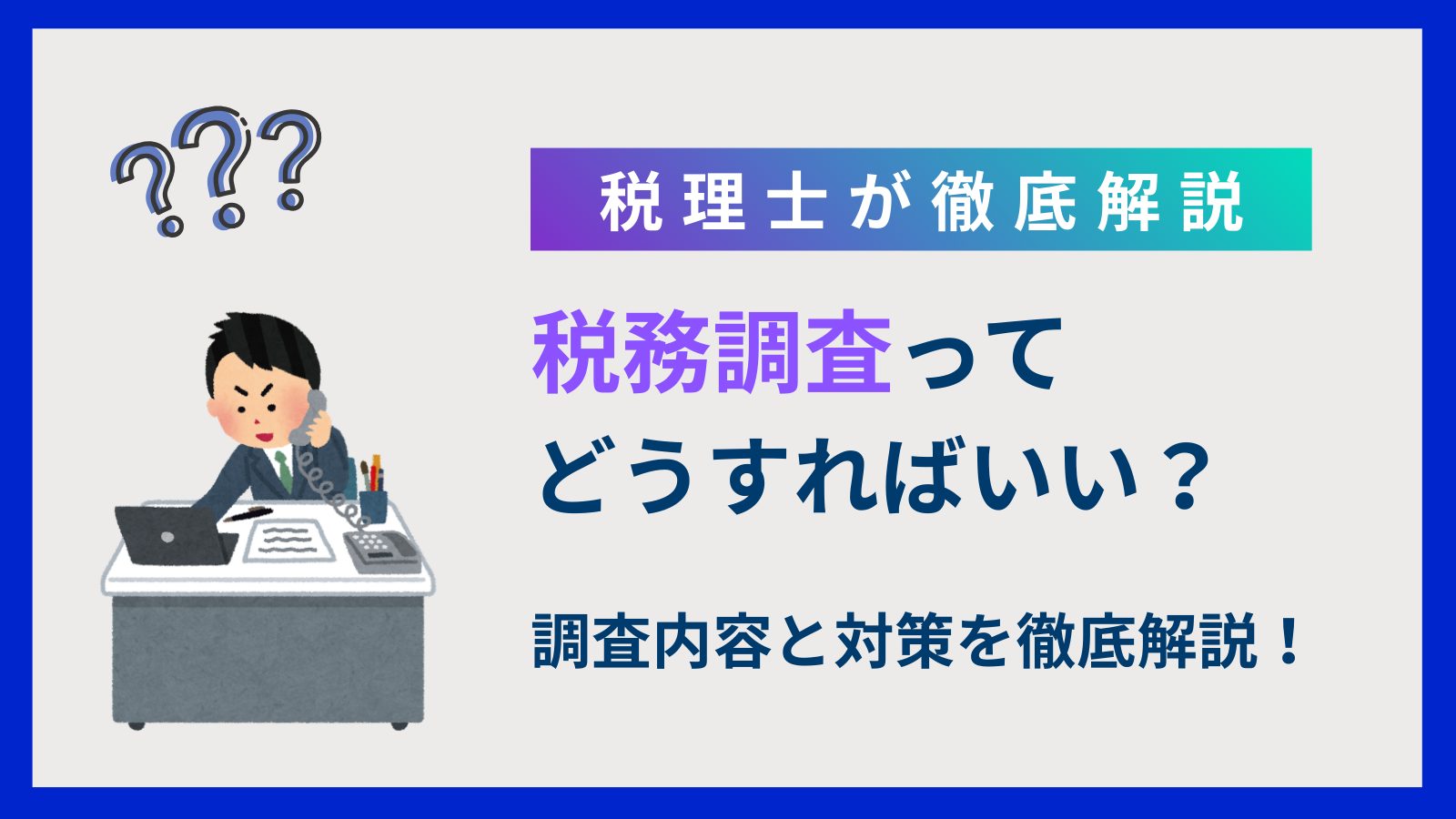 ???

税理士が徹底解説

税務調査って
どうすればいい？

調査内容と対策を徹底解説！